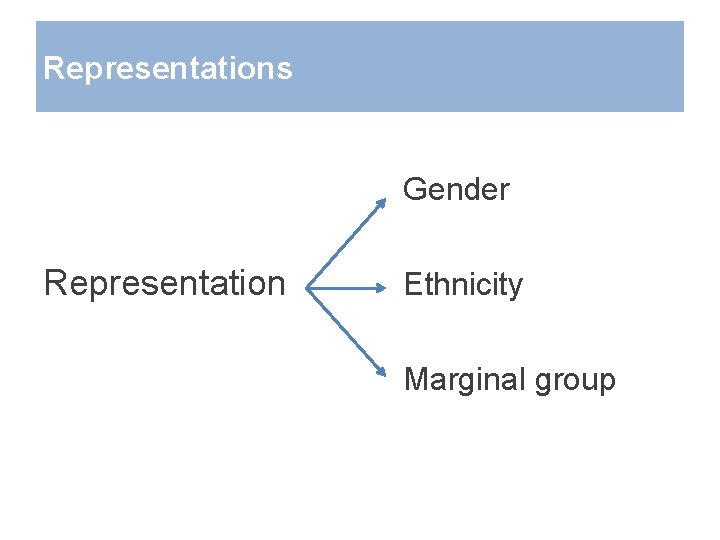 Representations

Representation

Gender

Ethnicity

Marginal group